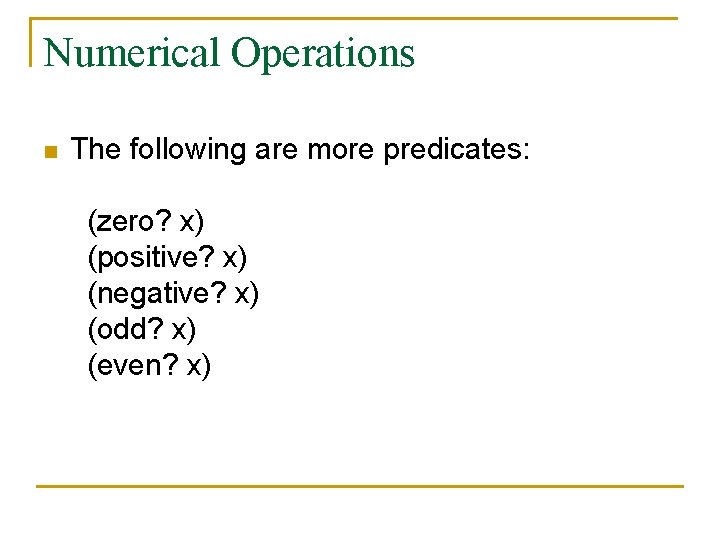 Numerical Operations

The following are more predicates:

(zero? x)
(positive? x)
(negative? x)
(odd? x)
(even? x)